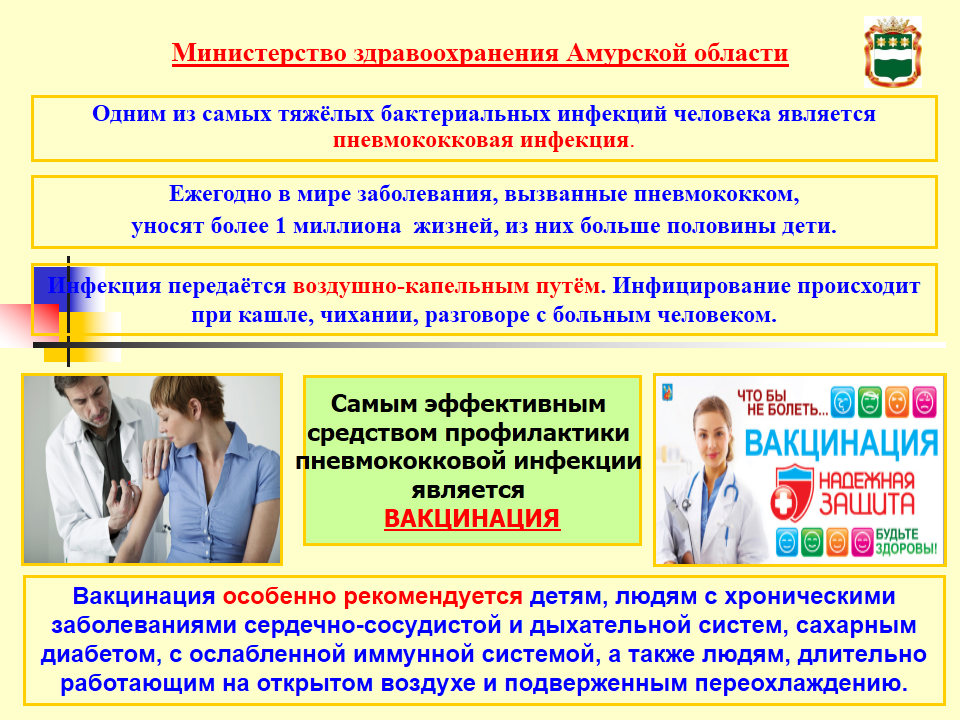 Министерство здравоохранения Амурской области

Одним из самых тяжёлых бактериальных инфекций человека является пневмококковая инфекция.

Ежегодно в мире заболевания, вызванные пневмококком, уносят более 1 миллиона жизней, из них больше половины дети.

Инфекция передаётся воздушно-капельным путём. Инфицирование происходит при кашле, чихании, разговоре с больным человеком.

Самым эффективным средством профилактики пневмококковой инфекции является ВАКЦИНАЦИЯ

ЧТО БЫ НЕ БОЛЕТЬ...
ВАКЦИНАЦИЯ
НАДЕЖНАЯ ЗАЩИТА
БУДЬТЕ ЗДОРОВЫ!

Вакцинация особенно рекомендуется детям, людям с хроническими заболеваниями сердечно-сосудистой и дыхательной систем, сахарным диабетом, с ослабленной иммунной системой, а также людям, длительно работающим на открытом воздухе и подверженным переохлаждению.